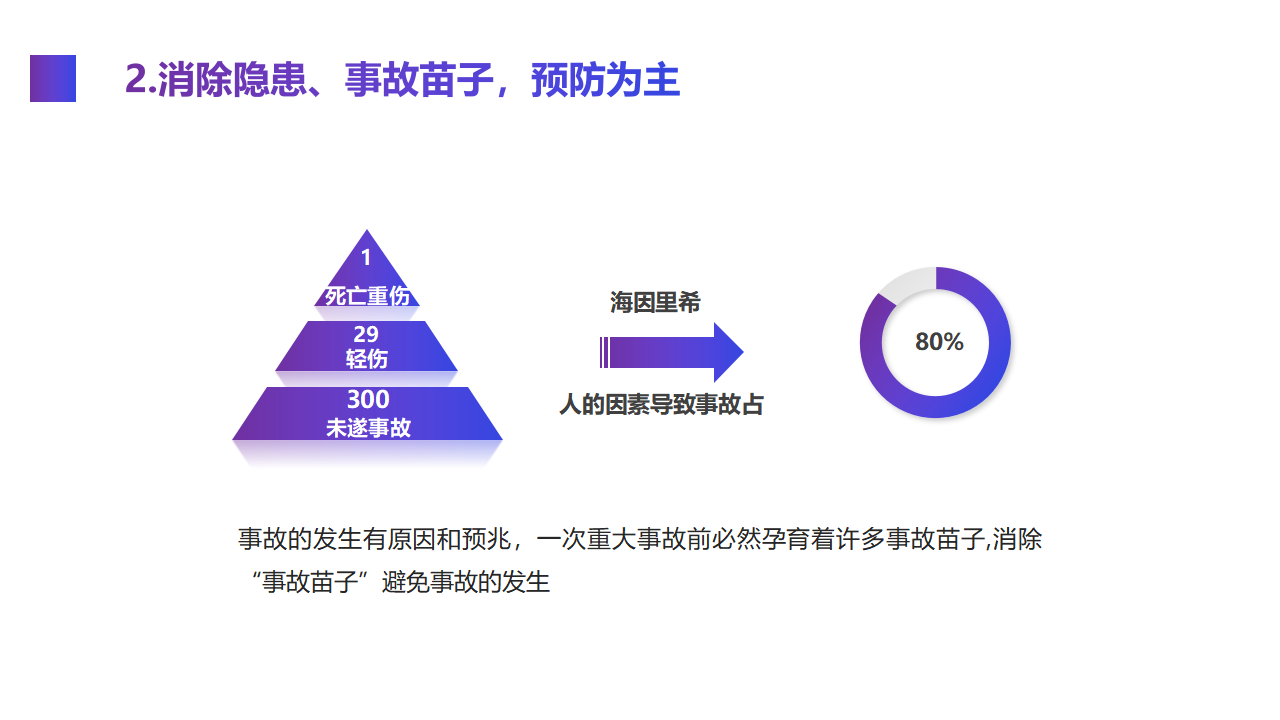 2.消除隐患、事故苗子，预防为主

1
死亡重伤

29
轻伤

300
未遂事故

海因里希

人的因素导致事故占

80%

事故的发生有原因和预兆，一次重大事故前必然孕育着许多事故苗子,消除“事故苗子”避免事故的发生